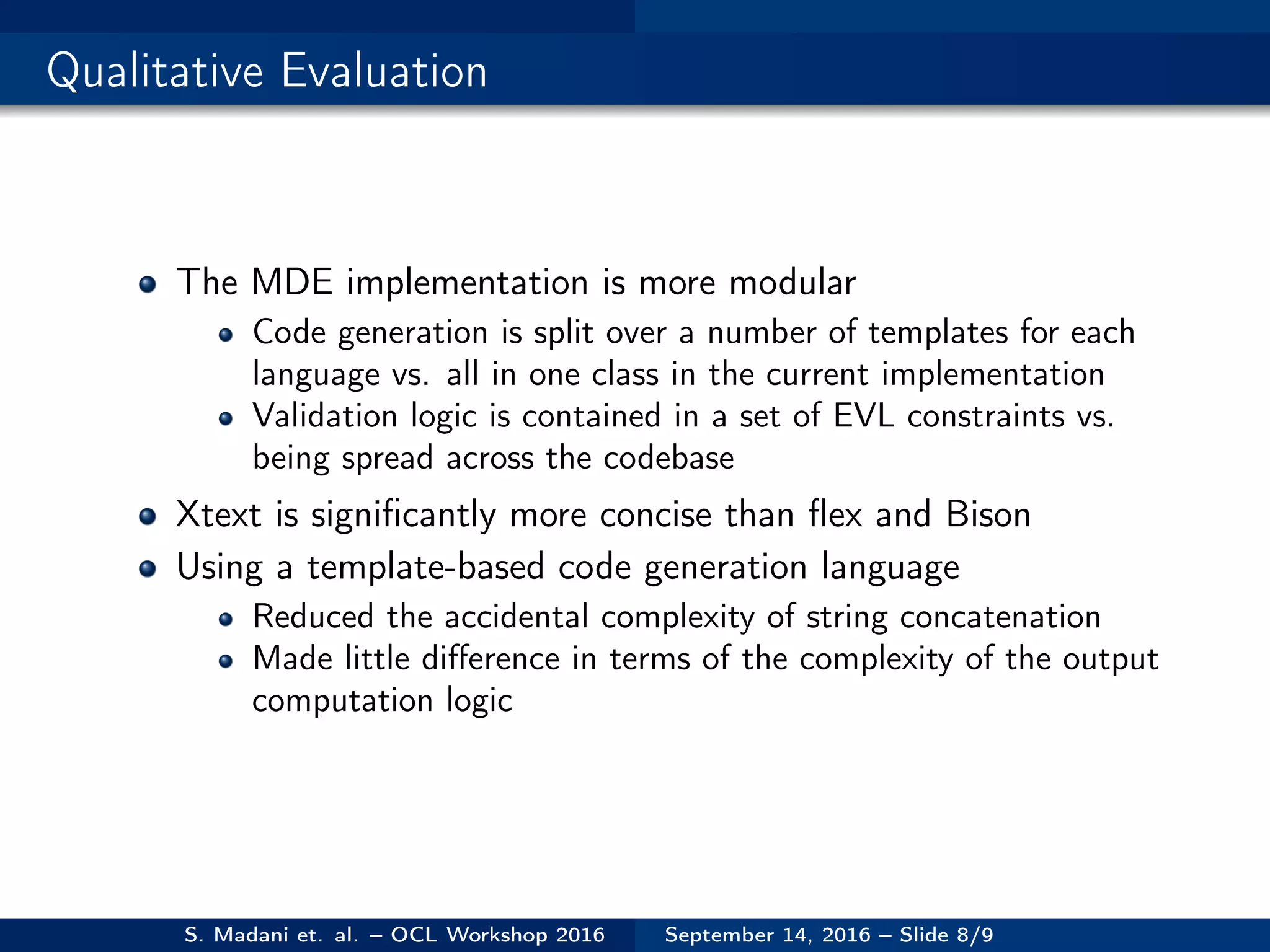 Qualitative Evaluation

- The MDE implementation is more modular
  - Code generation is split over a number of templates for each language vs. all in one class in the current implementation
  - Validation logic is contained in a set of EVL constraints vs. being spread across the codebase
- Xtext is significantly more concise than flex and Bison
- Using a template-based code generation language
  - Reduced the accidental complexity of string concatenation
  - Made little difference in terms of the complexity of the output computation logic

S. Madani et. al. – OCL Workshop 2016

September 14, 2016 – Slide 8/9